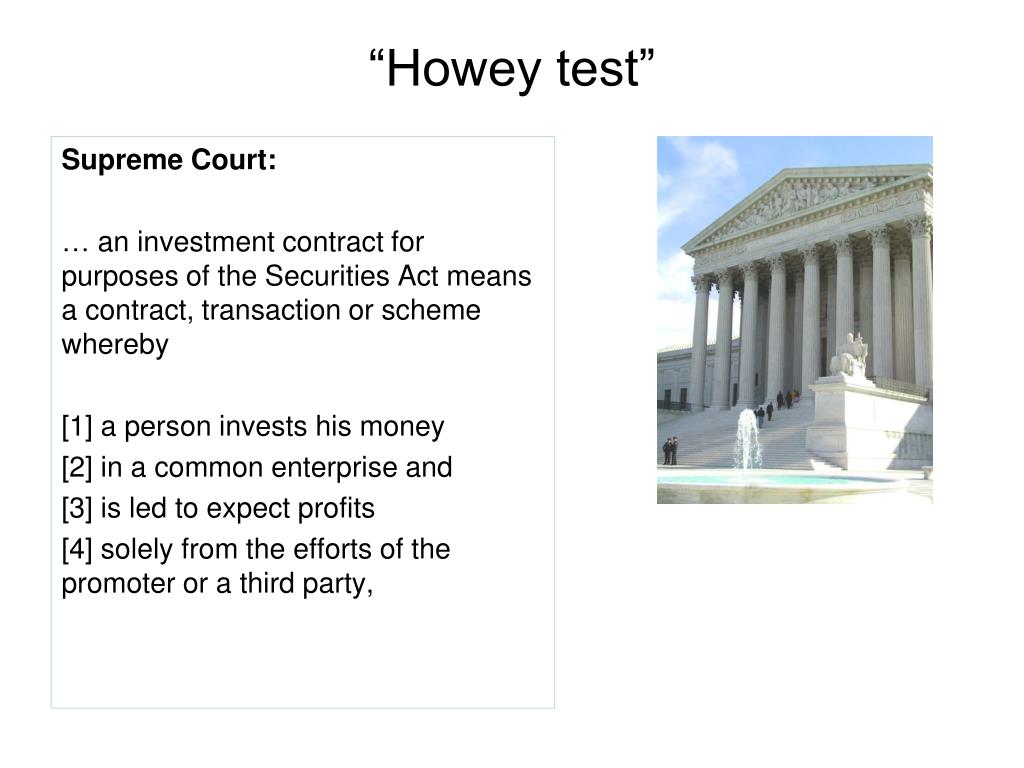 “Howey test”

Supreme Court:

… an investment contract for purposes of the Securities Act means a contract, transaction or scheme whereby

[1] a person invests his money

[2] in a common enterprise and

[3] is led to expect profits

[4] solely from the efforts of the promoter or a third party,